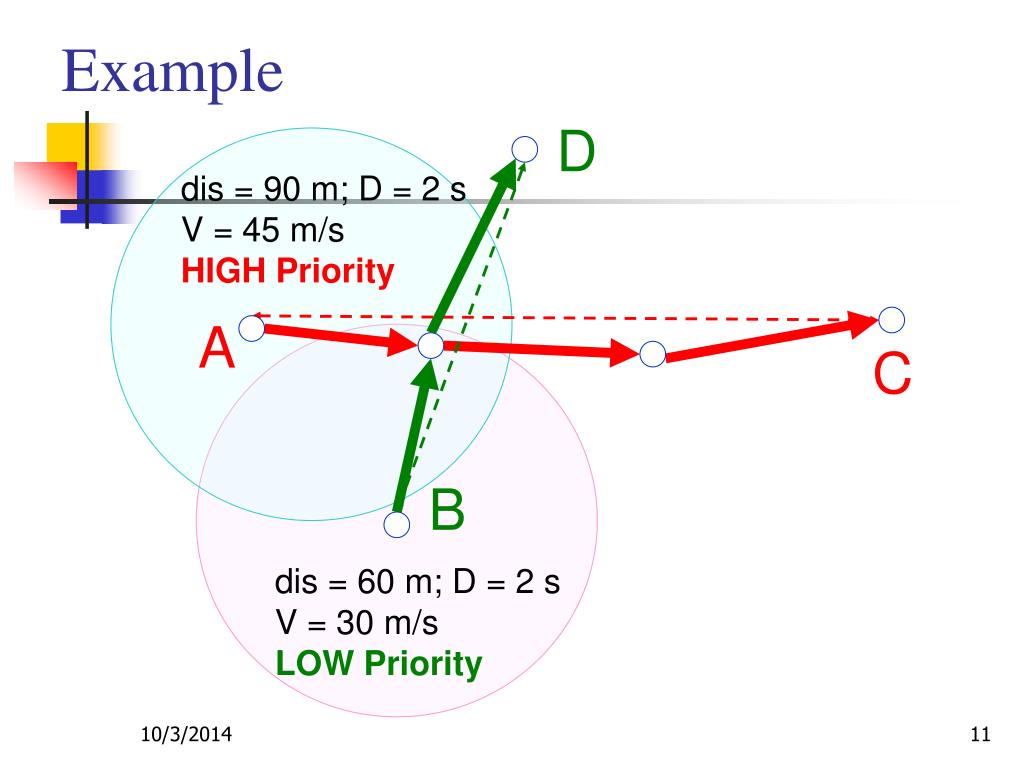 Example

D

dis = 90 m; D = 2 s
V = 45 m/s
HIGH Priority

A

C

B

dis = 60 m; D = 2 s
V = 30 m/s
LOW Priority

10/3/2014

11